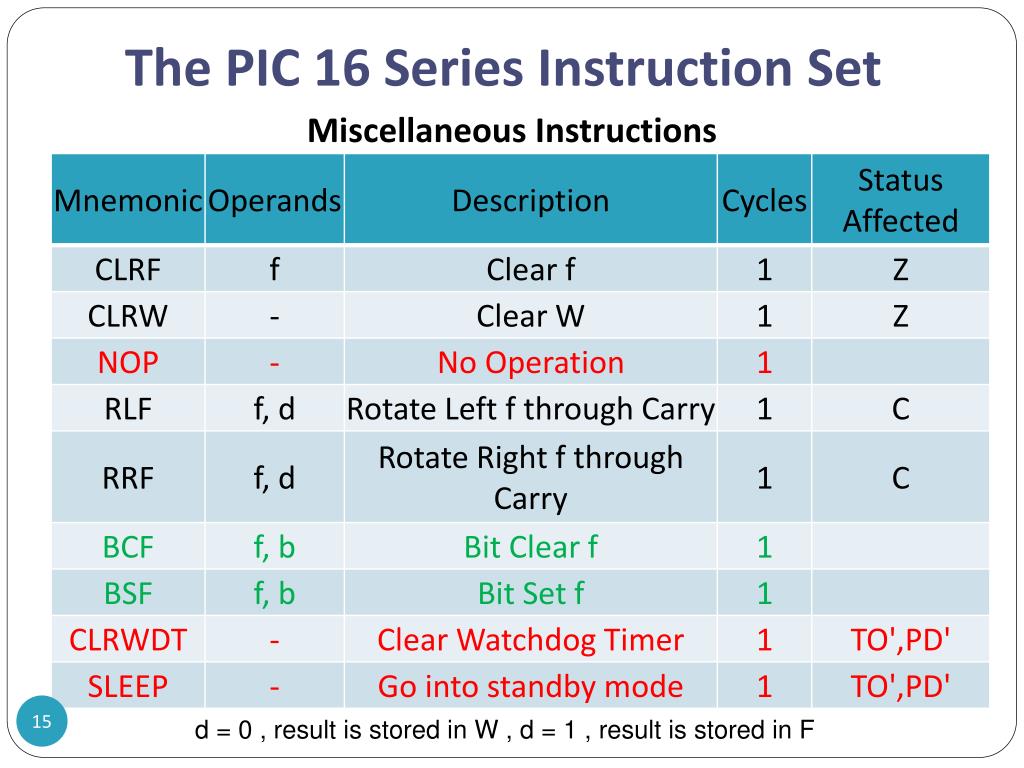 The PIC 16 Series Instruction Set

Miscellaneous Instructions

| Mnemonic | Operands | Description | Cycles | Status Affected |
|---|---|---|---|---|
| CLRF | f | Clear f | 1 | Z |
| CLRW | - | Clear W | 1 | Z |
| NOP | - | No Operation | 1 | |
| RLF | f, d | Rotate Left f through Carry | 1 | C |
| RRF | f, d | Rotate Right f through Carry | 1 | C |
| BCF | f, b | Bit Clear f | 1 | |
| BSF | f, b | Bit Set f | 1 | |
| CLRWDT | - | Clear Watchdog Timer | 1 | TO',PD' |
| SLEEP | - | Go into standby mode | 1 | TO',PD' |

15

d = 0 , result is stored in W , d = 1 , result is stored in F